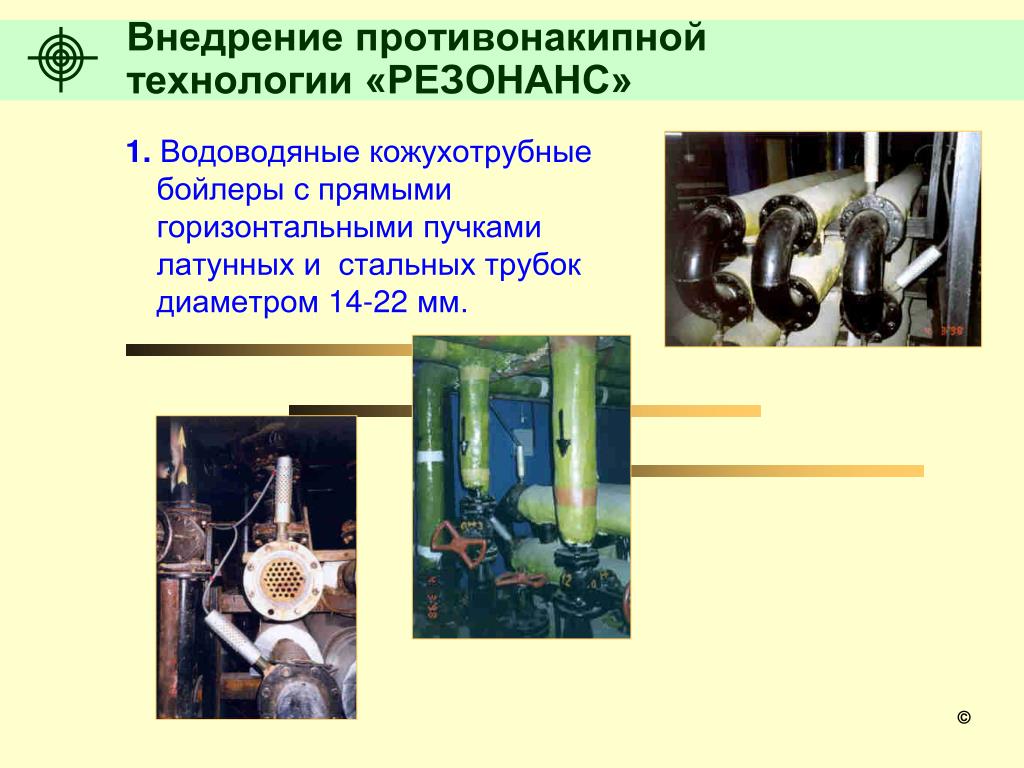 Внедрение противонакипной технологии «РЕЗОНАНС»

1. Водоводяные кожухотрубные бойлеры с прямыми горизонтальными пучками латунных и стальных трубок диаметром 14-22 мм.

©